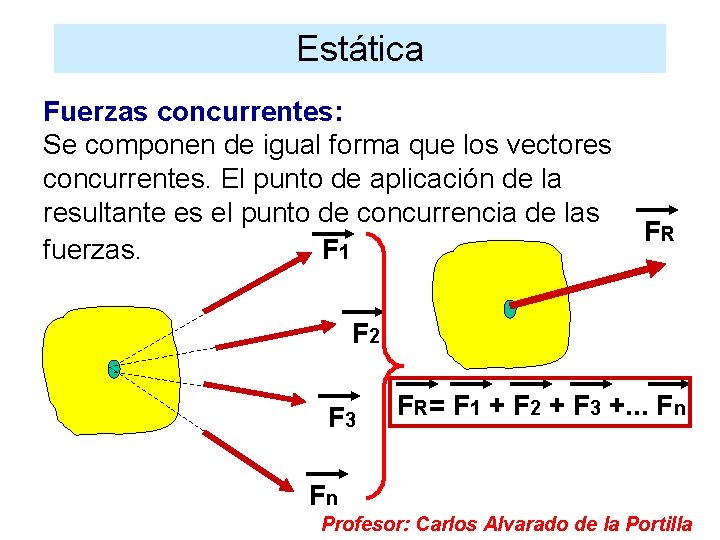 Estática

Fuerzas concurrentes:
Se componen de igual forma que los vectores concurrentes. El punto de aplicación de la resultante es el punto de concurrencia de las fuerzas.

$\vec{F_1}$

$\vec{F_2}$

$\vec{F_3}$

$\vec{F_n}$

$\vec{F_R}$

$\vec{F_R} = \vec{F_1} + \vec{F_2} + \vec{F_3} + ... \vec{F_n}$

Profesor: Carlos Alvarado de la Portilla